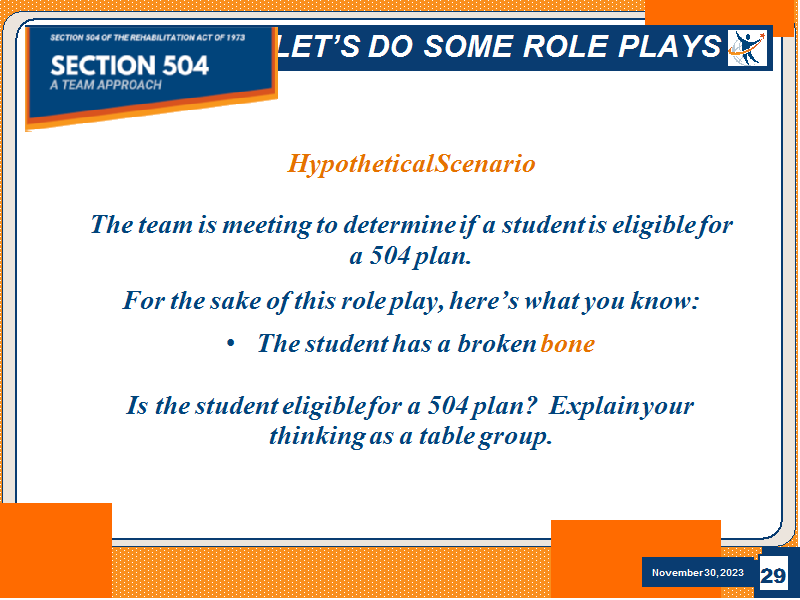 SECTION 504 OF THE REHABILITATION ACT OF 1973

SECTION 504

A TEAM APPROACH

LET'S DO SOME ROLE PLAYS

HypotheticalScenario

The team is meeting to determine if a student is eligible for a 504 plan.

For the sake of this role play, here's what you know:

• The student has a broken bone

Is the student eligible for a 504 plan? Explain your thinking as a table group.

November 30, 2023

29